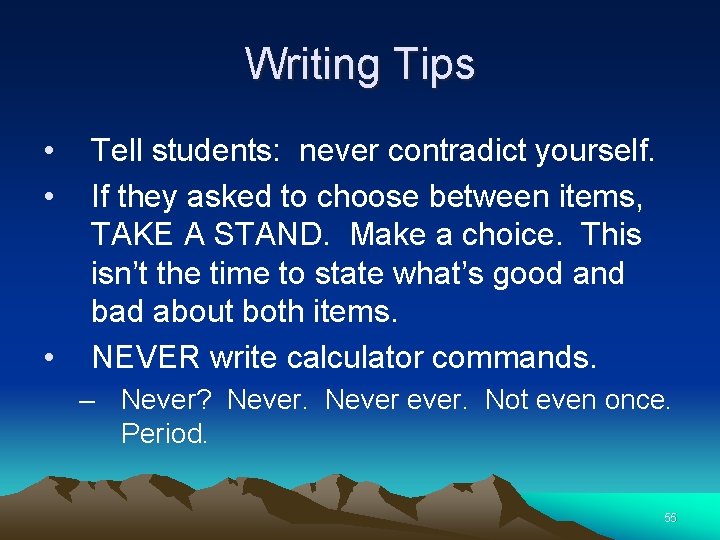 Writing Tips

• Tell students: never contradict yourself.

• If they asked to choose between items, TAKE A STAND. Make a choice. This isn't the time to state what's good and bad about both items.

• NEVER write calculator commands.

– Never? Never. Never ever. Not even once. Period.

55